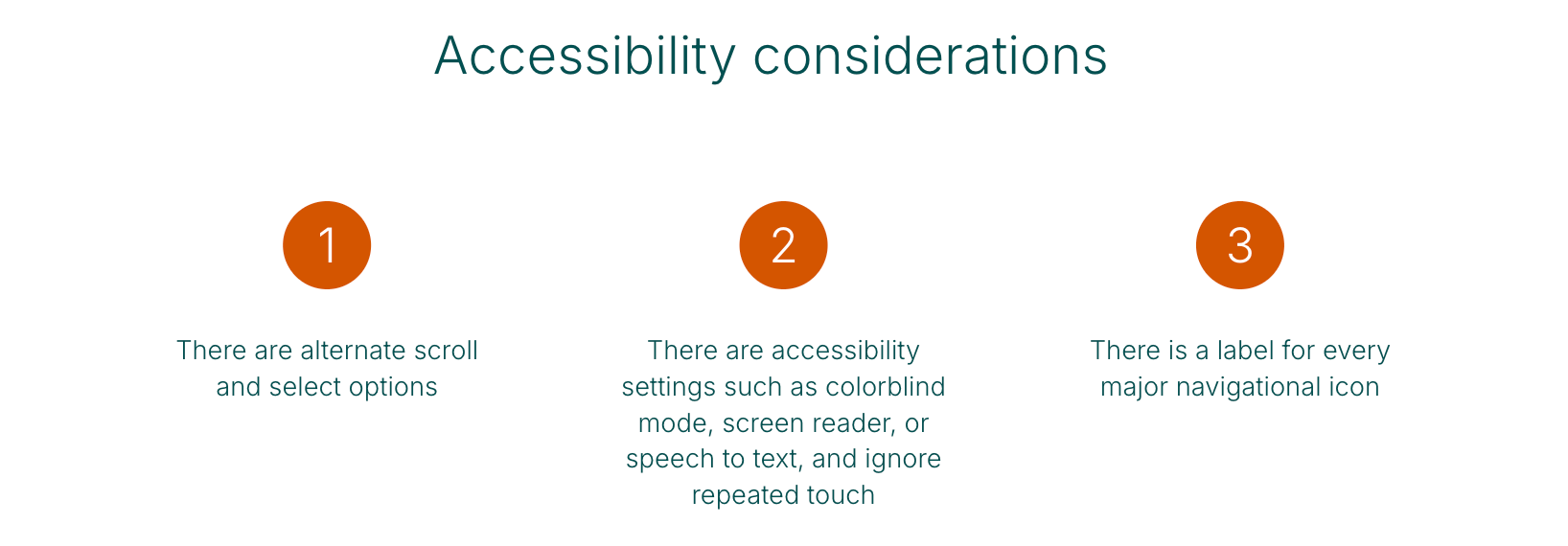 Accessibility considerations

1

There are alternate scroll and select options

2

There are accessibility settings such as colorblind mode, screen reader, or speech to text, and ignore repeated touch

3

There is a label for every major navigational icon